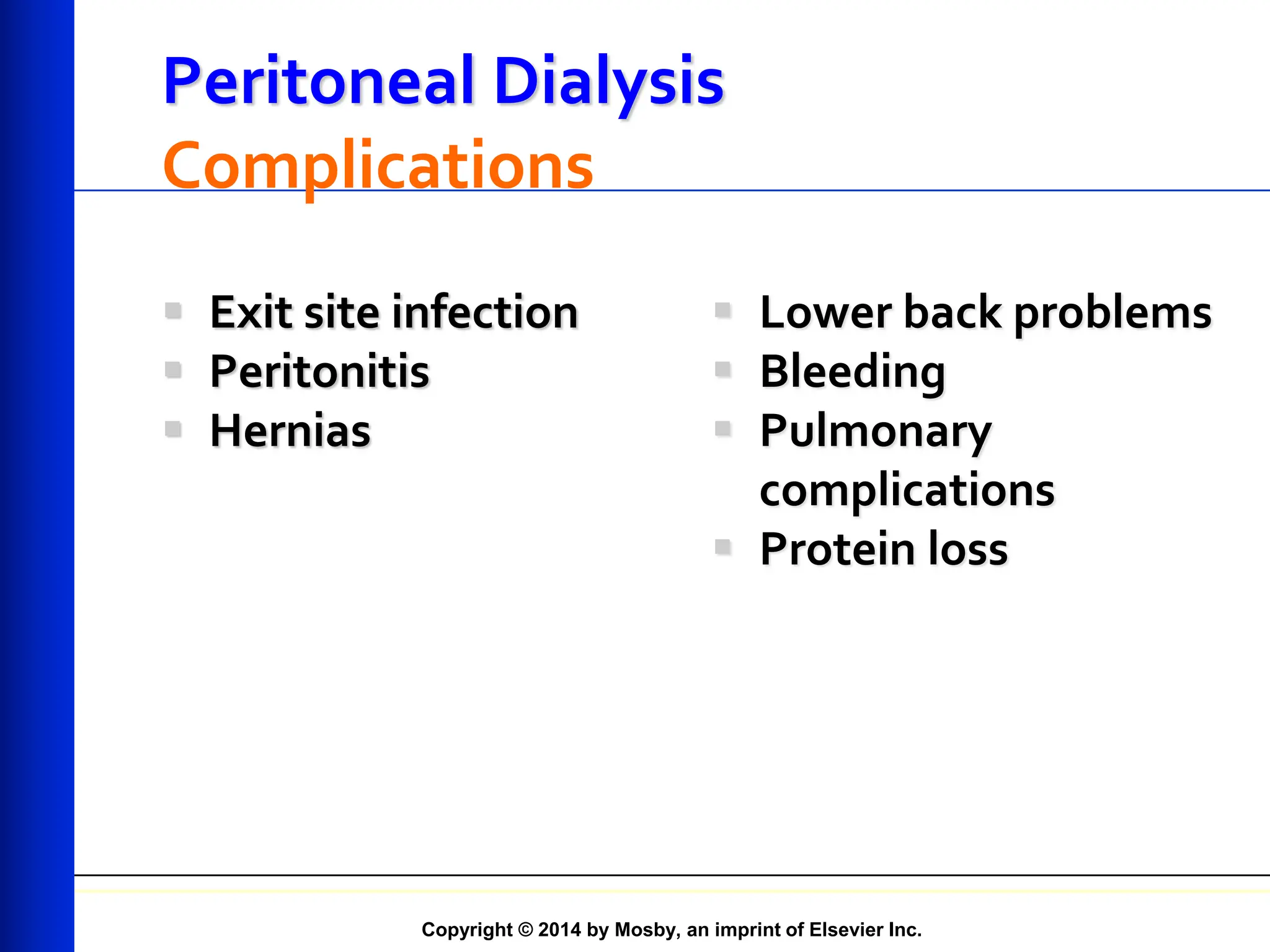 Peritoneal Dialysis
Complications

- Exit site infection
- Peritonitis
- Hernias

- Lower back problems
- Bleeding
- Pulmonary complications
- Protein loss

Copyright © 2014 by Mosby, an imprint of Elsevier Inc.